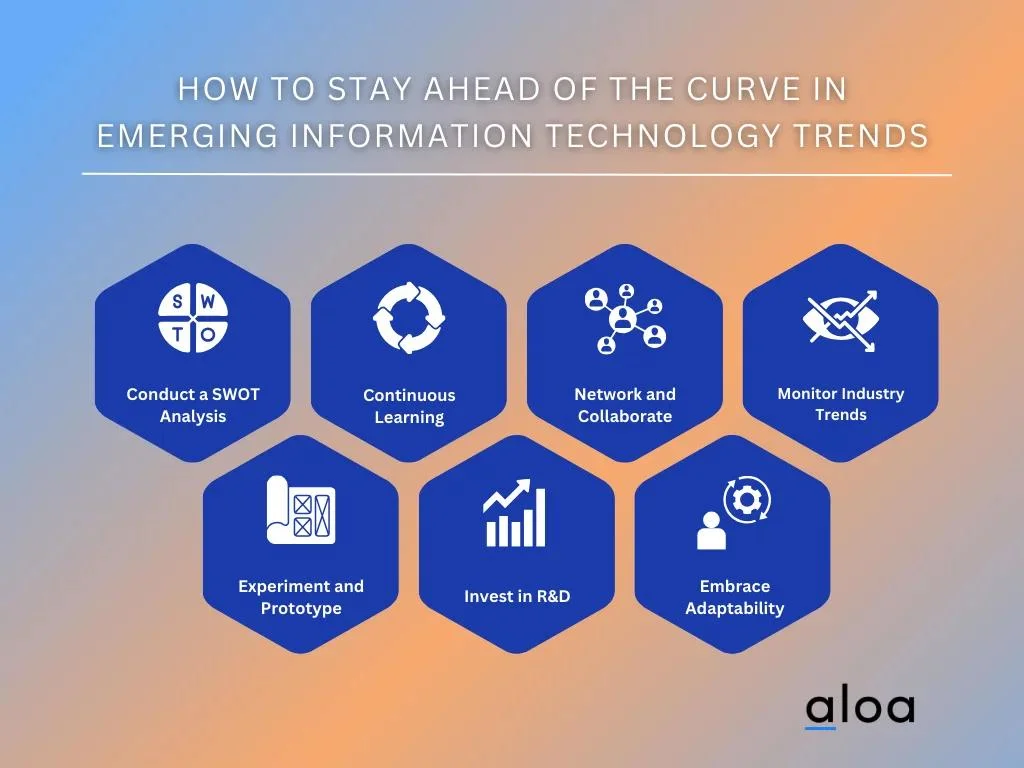 HOW TO STAY AHEAD OF THE CURVE IN EMERGING INFORMATION TECHNOLOGY TRENDS

S W T O

Conduct a SWOT Analysis

Continuous Learning

Network and Collaborate

Monitor Industry Trends

Experiment and Prototype

Invest in R&D

Embrace Adaptability

aloa